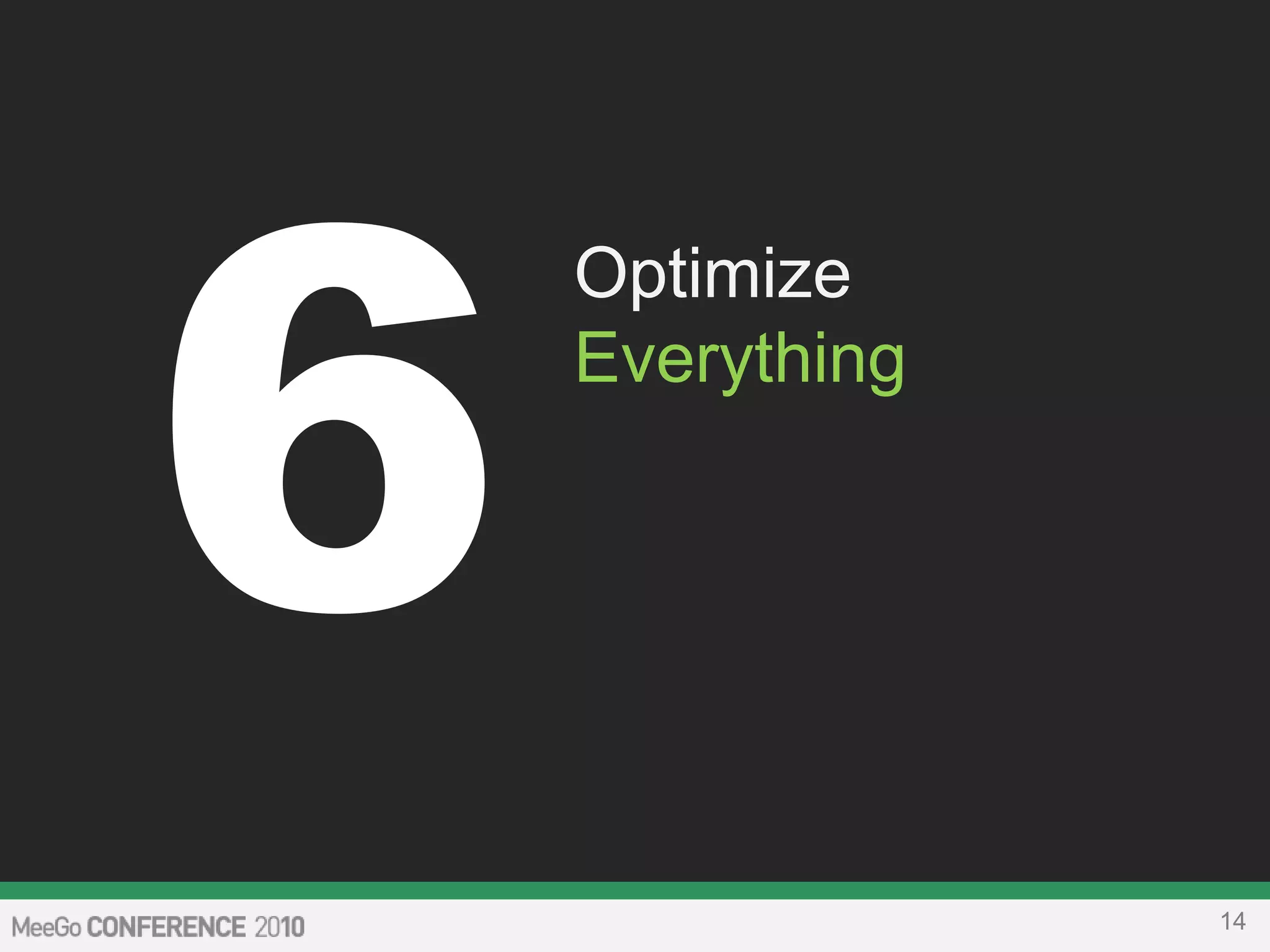 6

Optimize
Everything

MeeGo CONFERENCE 2010

14